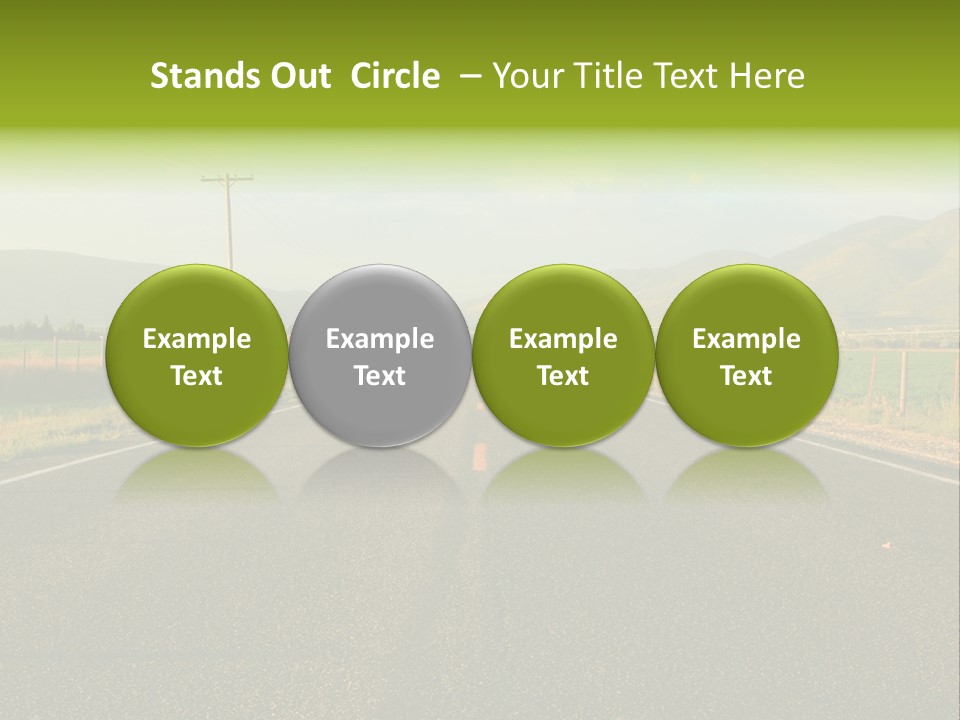 Stands Out Circle – Your Title Text Here

Example Text

Example Text

Example Text

Example Text